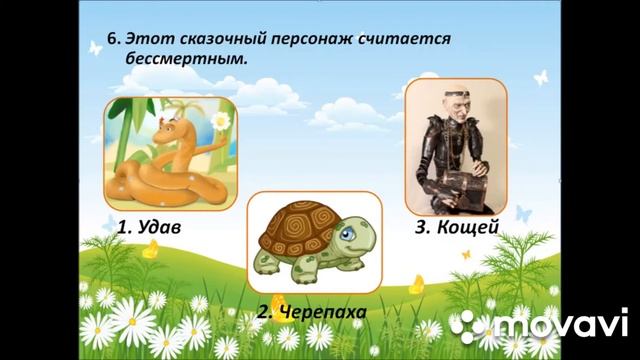 6. Этот сказочный персонаж считается бессмертным.

1. Удав

2. Черепаха

3. Кощей

movavi